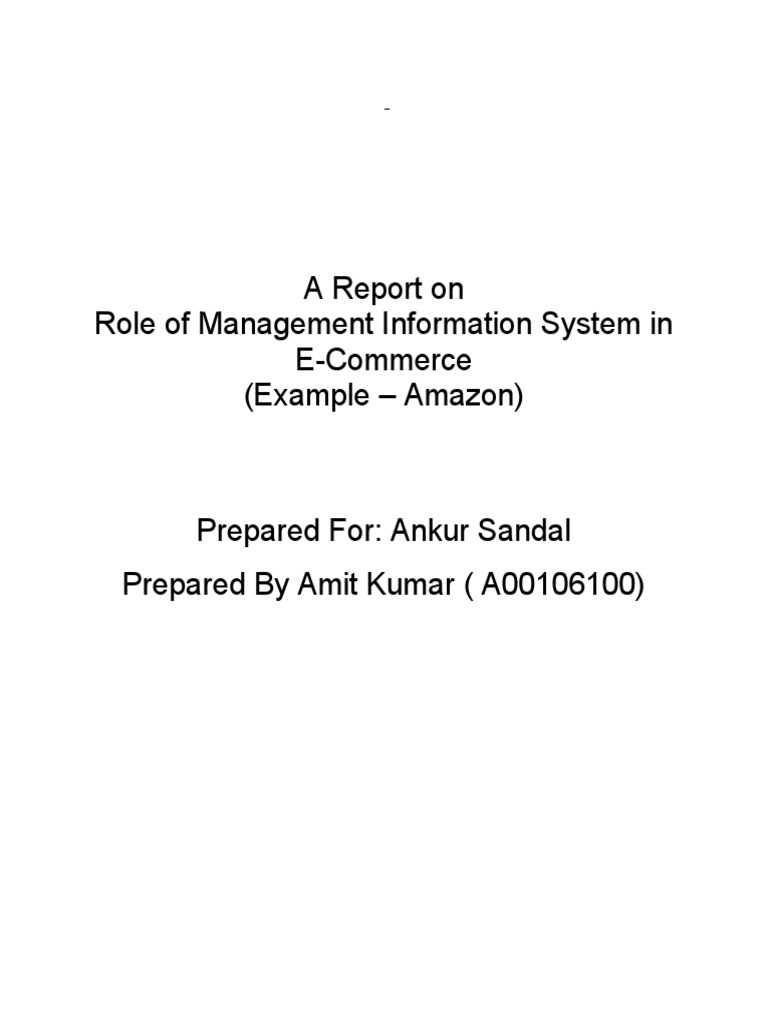 -

A Report on
Role of Management Information System in E-Commerce
(Example – Amazon)

Prepared For: Ankur Sandal

Prepared By Amit Kumar ( A00106100)